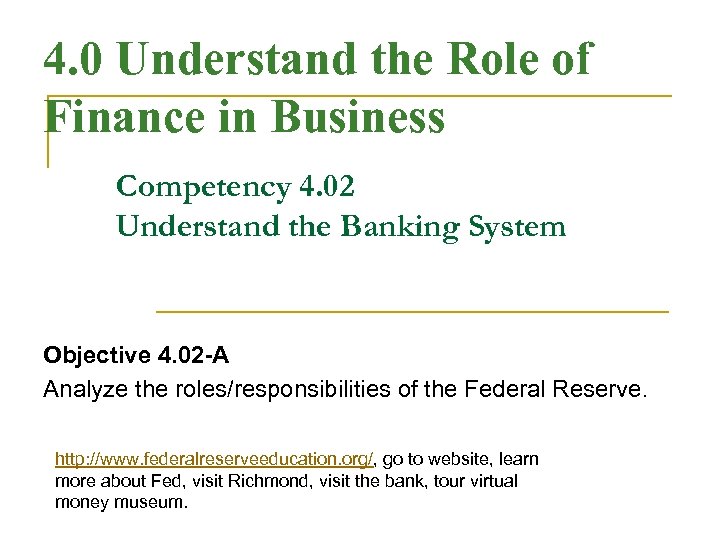 4.0 Understand the Role of Finance in Business

Competency 4.02
Understand the Banking System

Objective 4.02-A
Analyze the roles/responsibilities of the Federal Reserve.

http://www.federalreserveeducation.org/, go to website, learn more about Fed, visit Richmond, visit the bank, tour virtual money museum.